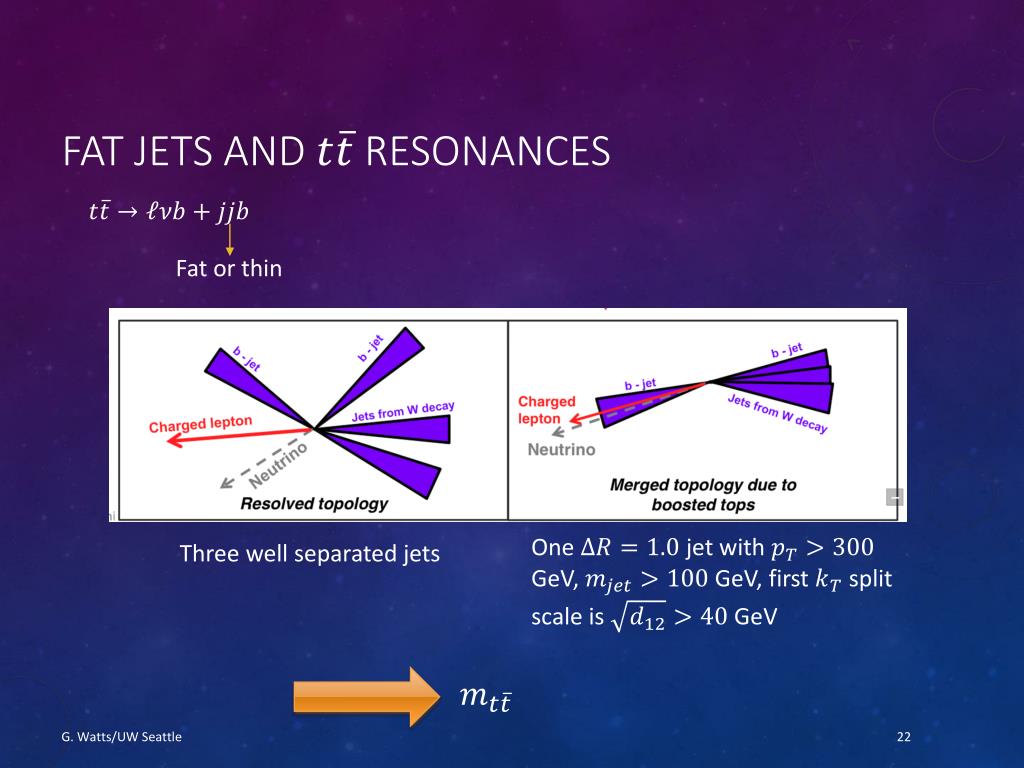 FAT JETS AND $t\bar{t}$ RESONANCES

$t\bar{t} \rightarrow \ell\nu b + jjb$

Fat or thin

b - jet

b - jet

Charged lepton

Jets from W decay

Neutrino

Resolved topology

b - jet

b - jet

Charged lepton

Jets from W decay

Neutrino

Merged topology due to boosted tops

Three well separated jets

One $\Delta R = 1.0$ jet with $p_T > 300$ GeV, $m_{jet} > 100$ GeV, first $k_T$ split scale is $\sqrt{d_{12}} > 40$ GeV

$m_{t\bar{t}}$

G. Watts/UW Seattle

22